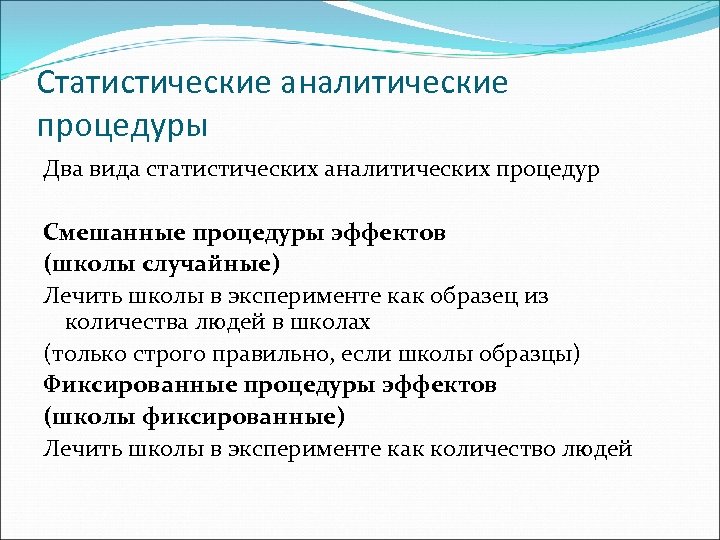 Статистические аналитические процедуры

Два вида статистических аналитических процедур

Смешанные процедуры эффектов

(школы случайные)

Лечить школы в эксперименте как образец из количества людей в школах

(только строго правильно, если школы образцы)

Фиксированные процедуры эффектов

(школы фиксированные)

Лечить школы в эксперименте как количество людей